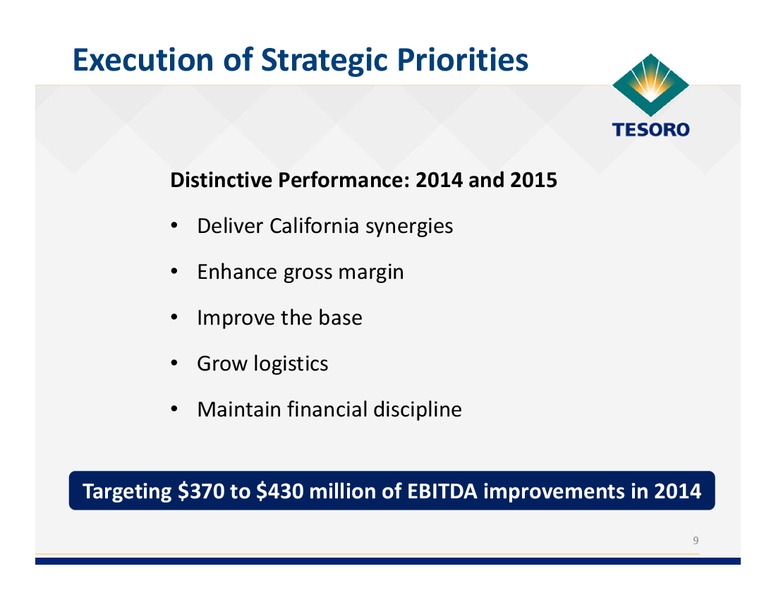 Execution of Strategic Priorities

TESORO

Distinctive Performance: 2014 and 2015

• Deliver California synergies
• Enhance gross margin
• Improve the base
• Grow logistics
• Maintain financial discipline

Targeting \$370 to \$430 million of EBITDA improvements in 2014

9